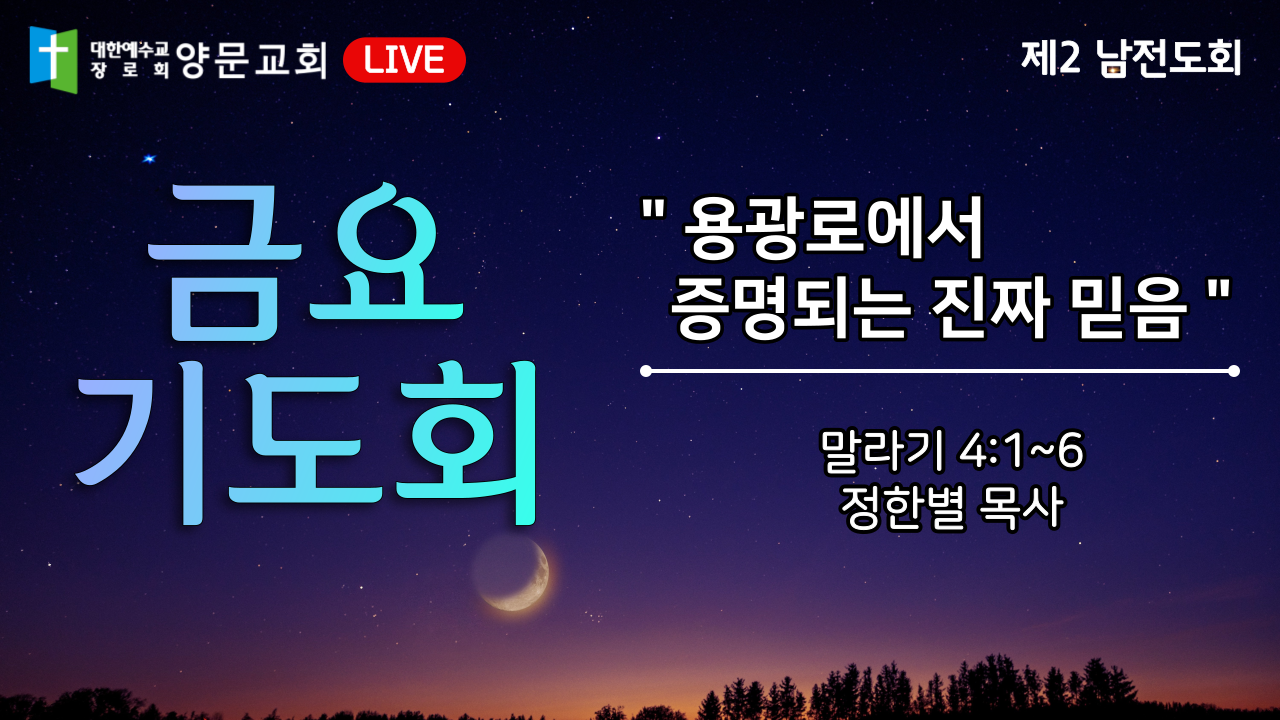 대한예수교 장로회 양문교회 LIVE

제2 남전도회

금요 기도회

" 용광로에서 증명되는 진짜 믿음 "

말라기 4:1~6
정한별 목사